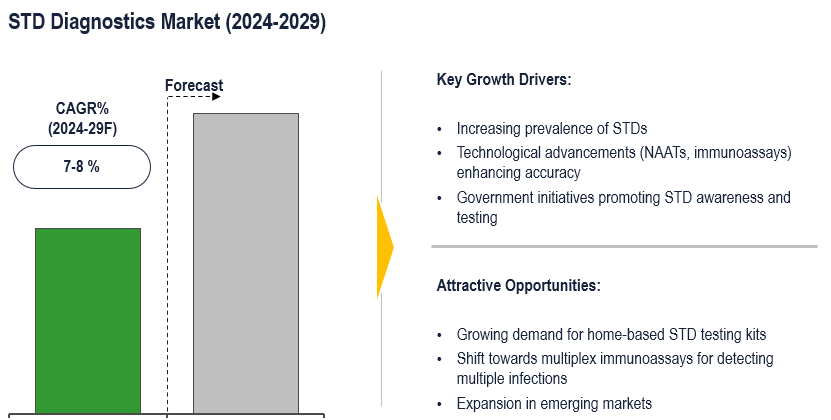 STD Diagnostics Market (2024-2029)

Forecast

CAGR%
(2024-29F)

7-8 %

Key Growth Drivers:

• Increasing prevalence of STDs
• Technological advancements (NAATs, immunoassays) enhancing accuracy
• Government initiatives promoting STD awareness and testing

Attractive Opportunities:

• Growing demand for home-based STD testing kits
• Shift towards multiplex immunoassays for detecting multiple infections
• Expansion in emerging markets